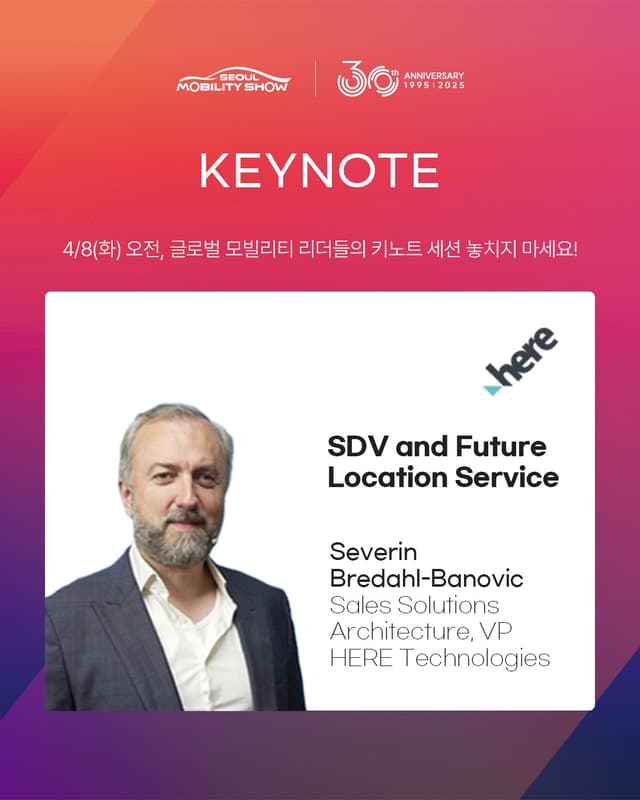 SEOUL MOBILITY SHOW

30th ANNIVERSARY 1995 | 2025

KEYNOTE

4/8(화) 오전, 글로벌 모빌리티 리더들의 키노트 세션 놓치지 마세요!

here

SDV and Future Location Service

Severin Bredahl-Banovic
Sales Solutions Architecture, VP
HERE Technologies